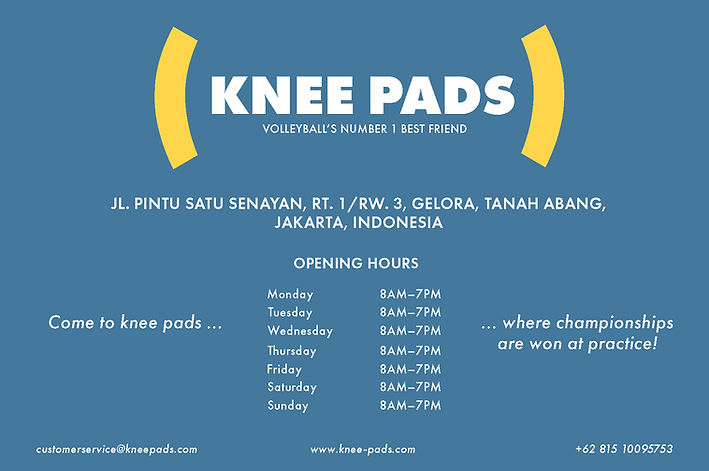 KNEE PADS
VOLLEYBALL'S NUMBER 1 BEST FRIEND

JL. PINTU SATU SENAYAN, RT. 1/RW. 3, GELORA, TANAH ABANG, JAKARTA, INDONESIA

OPENING HOURS

Come to knee pads ...

| Monday | 8AM–7PM |
|---|---|
| Tuesday | 8AM–7PM |
| Wednesday | 8AM–7PM |
| Thursday | 8AM–7PM |
| Friday | 8AM–7PM |
| Saturday | 8AM–7PM |
| Sunday | 8AM–7PM |

... where championships are won at practice!

customerservice@kneepads.com

www.knee-pads.com

+62 815 10095753